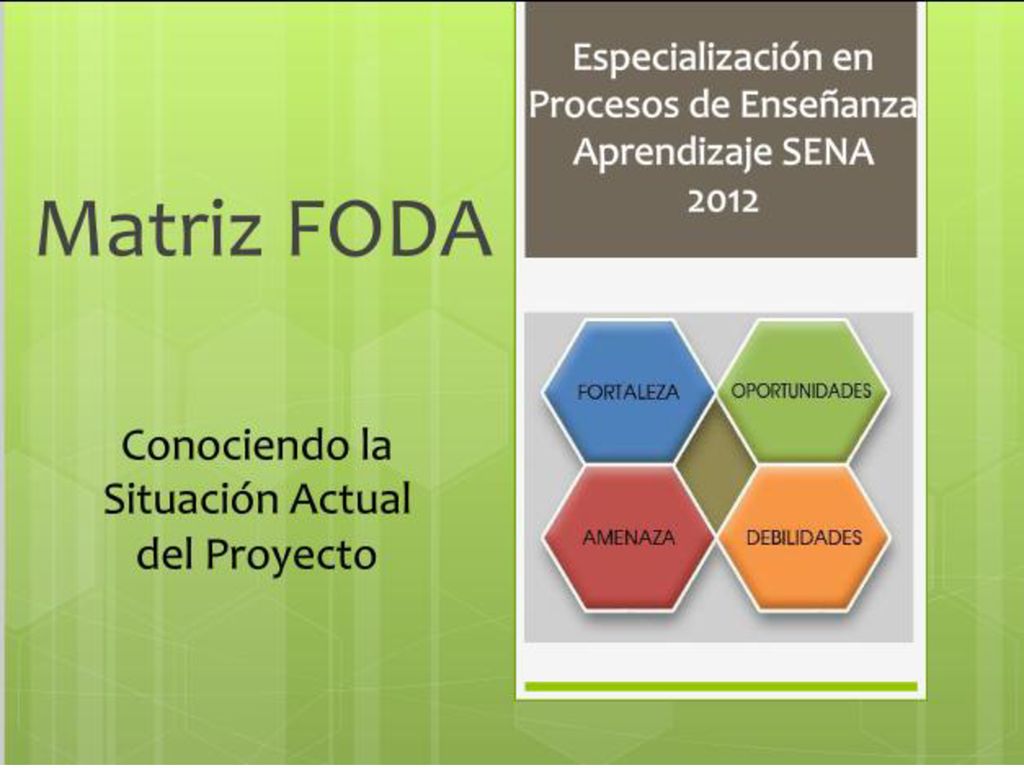 Matriz FODA

Conociendo la Situación Actual del Proyecto

Especialización en Procesos de Enseñanza Aprendizaje SENA 2012

FORTALEZA

OPORTUNIDADES

AMENAZA

DEBILIDADES